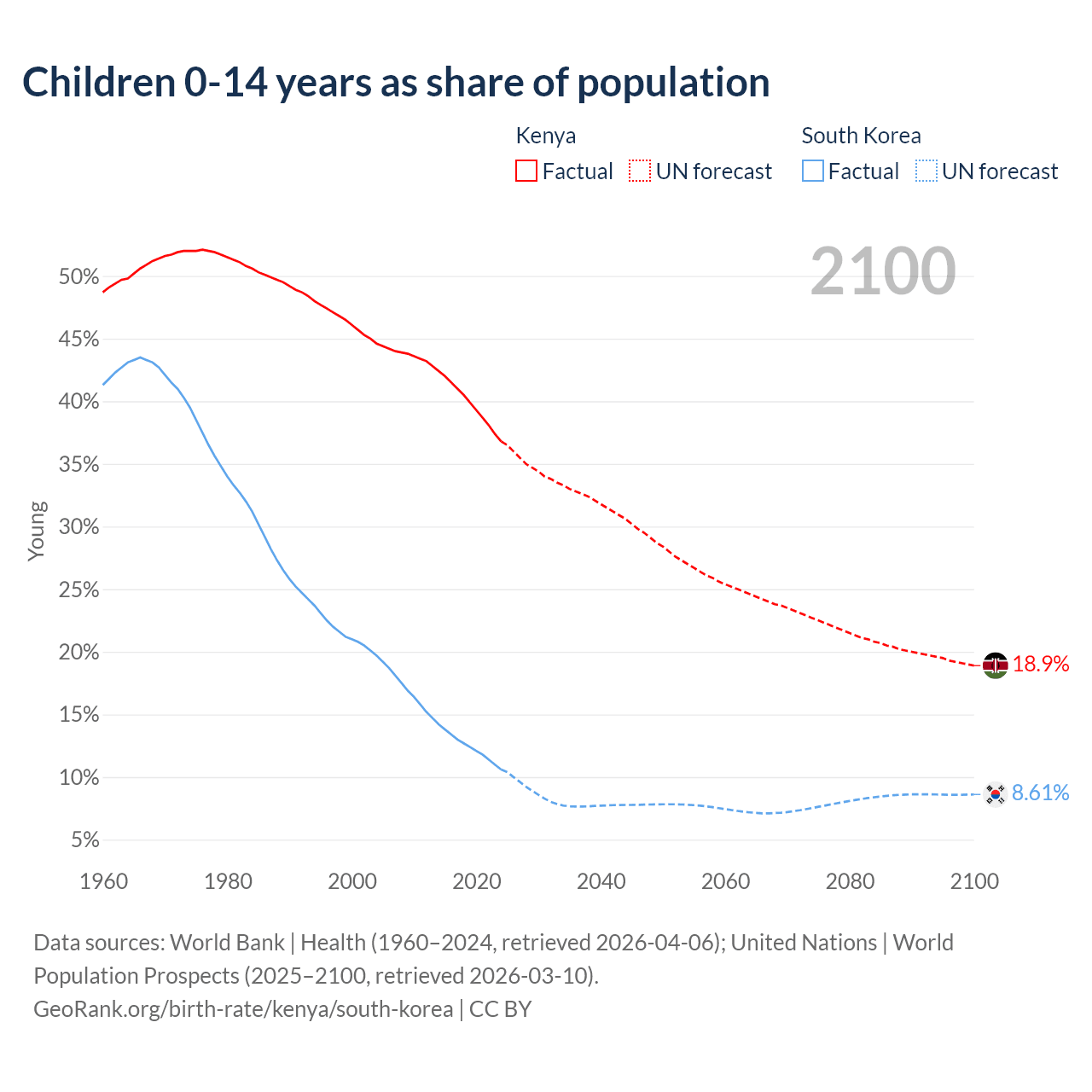 Children 0-14 years as share of population

Kenya
Factual
UN forecast

South Korea
Factual
UN forecast

2100

Young

50%
45%
40%
35%
30%
25%
20%
15%
10%
5%

1960
1980
2000
2020
2040
2060
2080
2100

18.9%
8.61%

Data sources: World Bank | Health (1960–2024, retrieved 2026-04-06); United Nations | World Population Prospects (2025–2100, retrieved 2026-03-10).
GeoRank.org/birth-rate/kenya/south-korea | CC BY